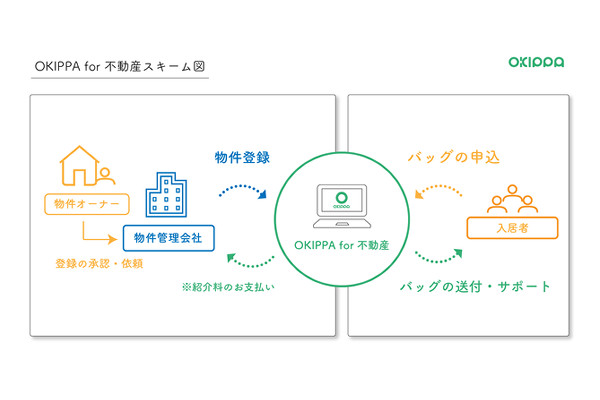 OKIPPA for 不動産スキーム図

OKIPPA

物件オーナー

物件管理会社

登録の承認・依頼

物件登録

※紹介料のお支払い

OKIPPA

OKIPPA for 不動産

バッグの申込

入居者

バッグの送付・サポート